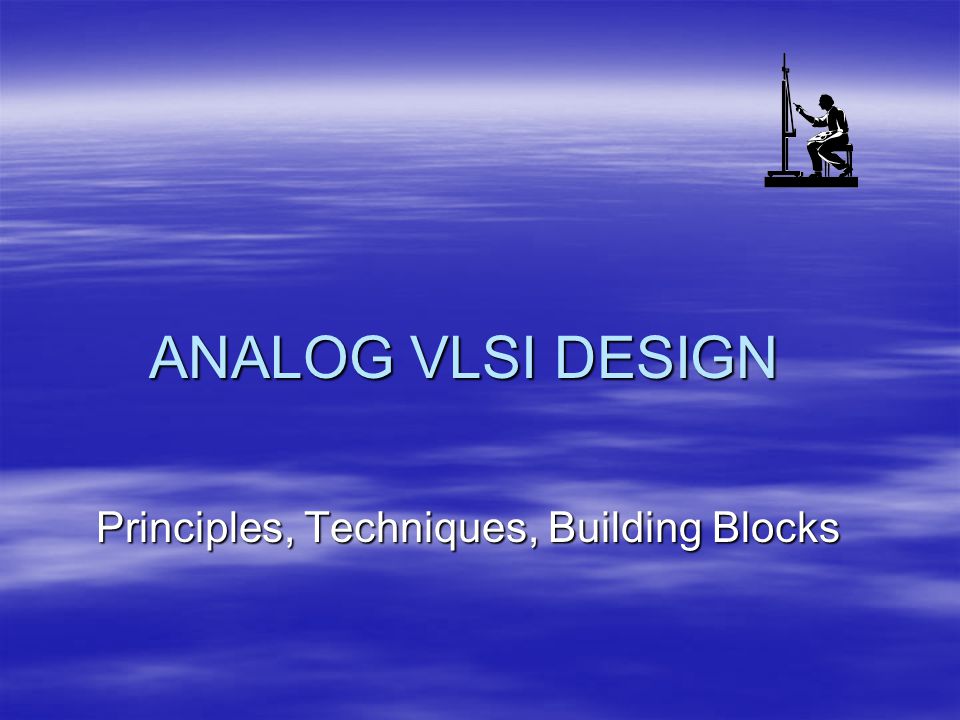 ANALOG VLSI DESIGN

Principles, Techniques, Building Blocks